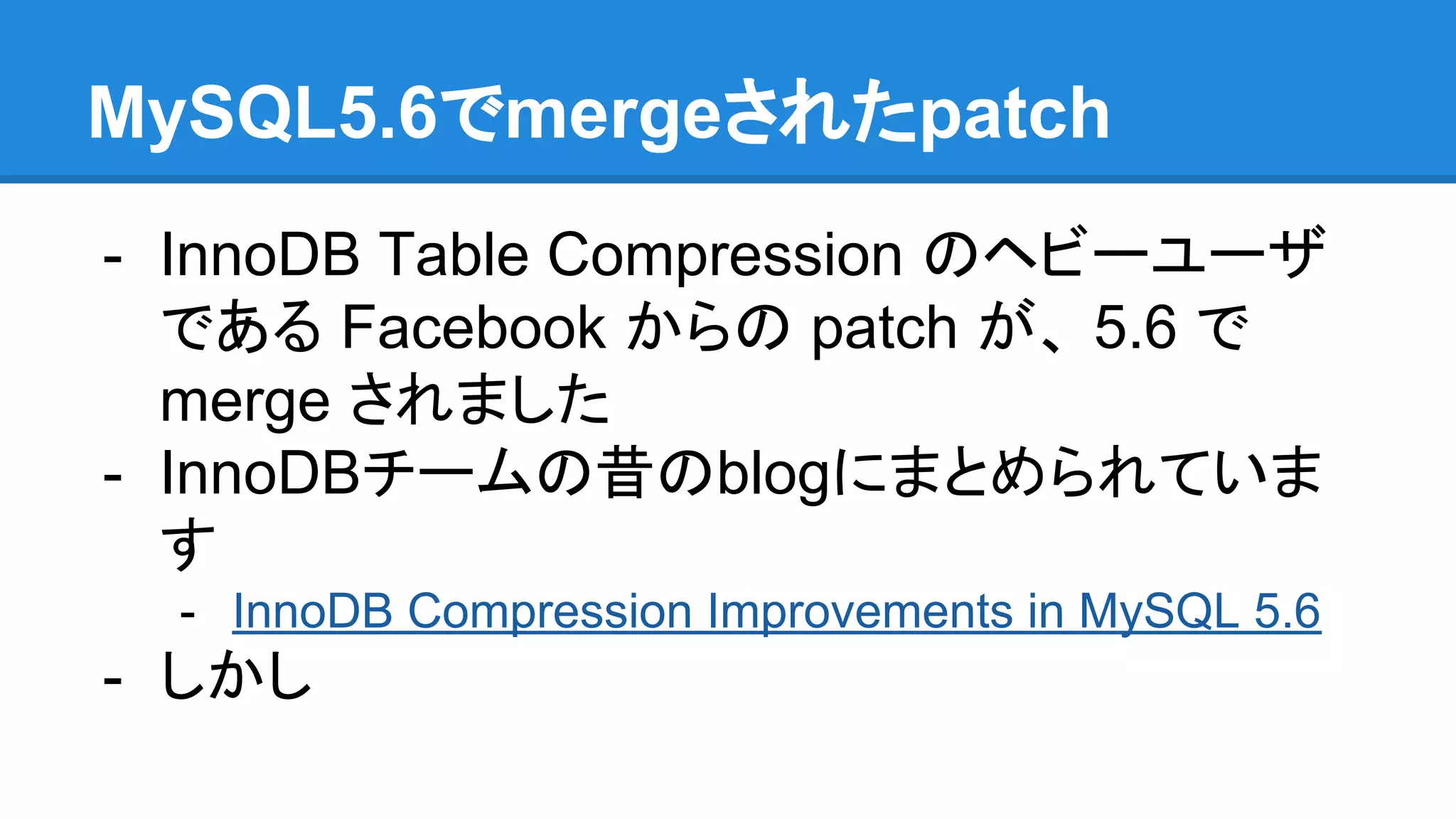 MySQL5.6でmergeされたpatch

- InnoDB Table Compression のヘビーユーザである Facebook からの patch が、5.6 で merge されました
- InnoDBチームの昔のblogにまとめられています
  - InnoDB Compression Improvements in MySQL 5.6
- しかし